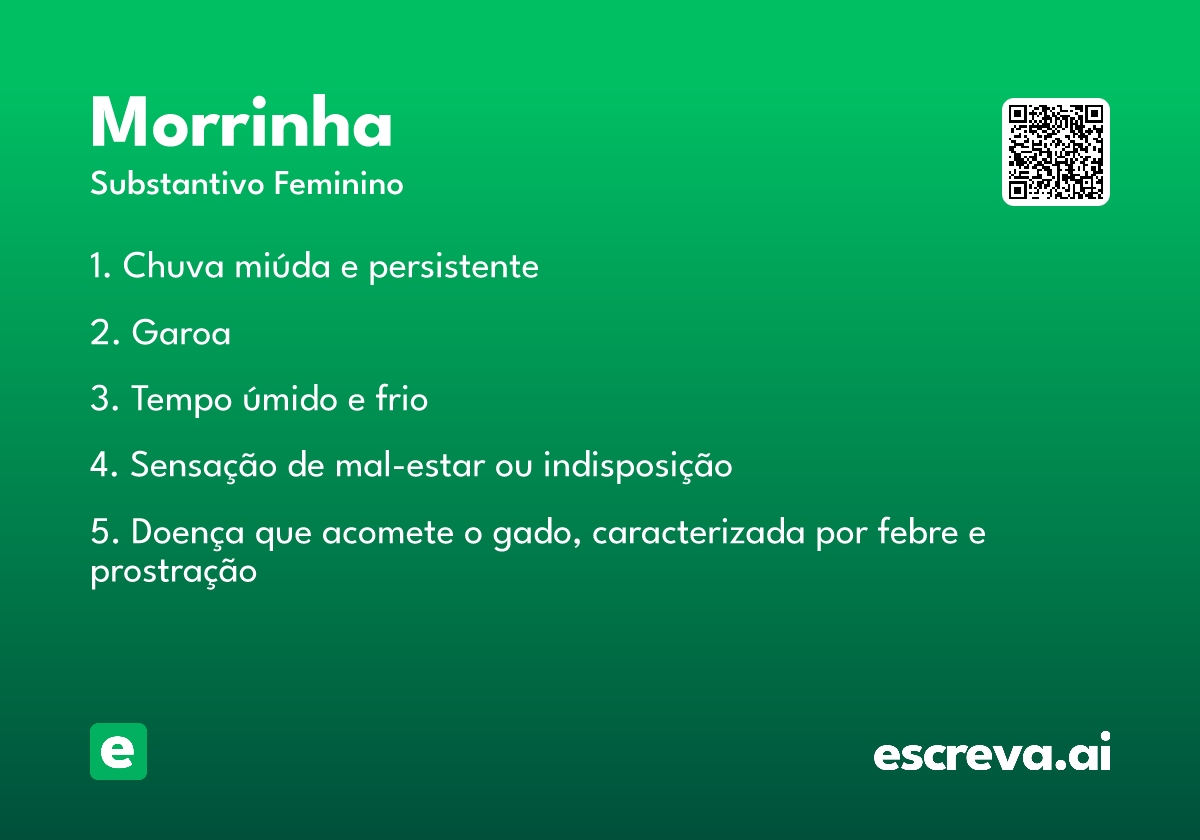 Morrinha

Substantivo Feminino

1. Chuva miúda e persistente

2. Garoa

3. Tempo úmido e frio

4. Sensação de mal-estar ou indisposição

5. Doença que acomete o gado, caracterizada por febre e prostração

e

escreva.ai